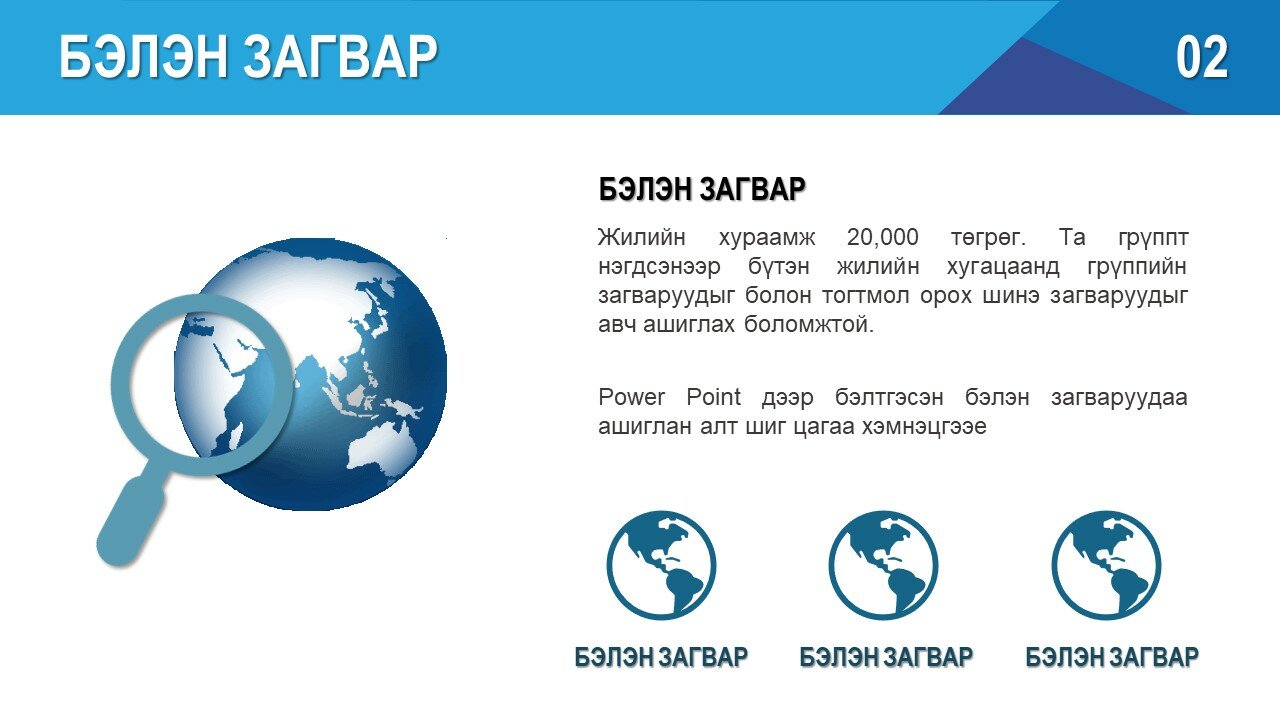 БЭЛЭН ЗАГВАР

02

БЭЛЭН ЗАГВАР

Жилийн хураамж 20,000 төгрөг. Та грүппт нэгдсэнээр бүтэн жилийн хугацаанд грүппийн загваруудыг болон тогтмол орох шинэ загваруудыг авч ашиглах боломжтой.

Power Point дээр бэлтгэсэн бэлэн загваруудаа ашиглан алт шиг цагаа хэмнэцгээе

БЭЛЭН ЗАГВАР

БЭЛЭН ЗАГВАР

БЭЛЭН ЗАГВАР